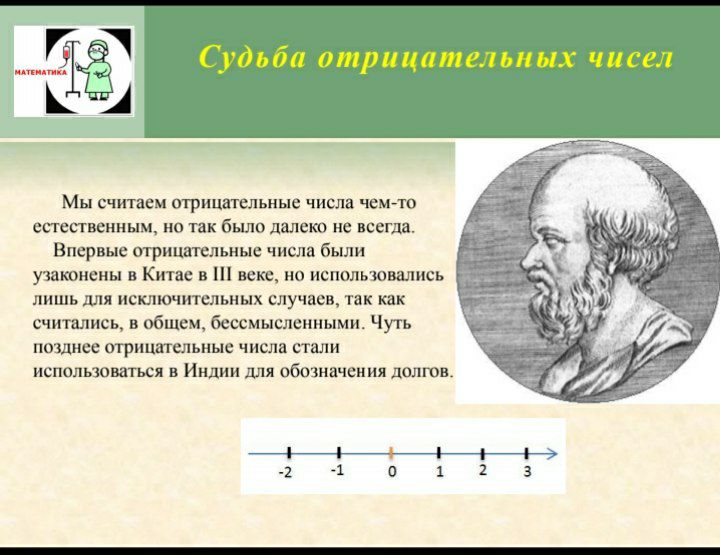 МАТЕМАТИКА

Судьба отрицательных чисел

Мы считаем отрицательные числа чем-то естественным, но так было далеко не всегда.

Впервые отрицательные числа были узаконены в Китае в III веке, но использовались лишь для исключительных случаев, так как считались, в общем, бессмысленными. Чуть позднее отрицательные числа стали использоваться в Индии для обозначения долгов.

-2 -1 0 1 2 3